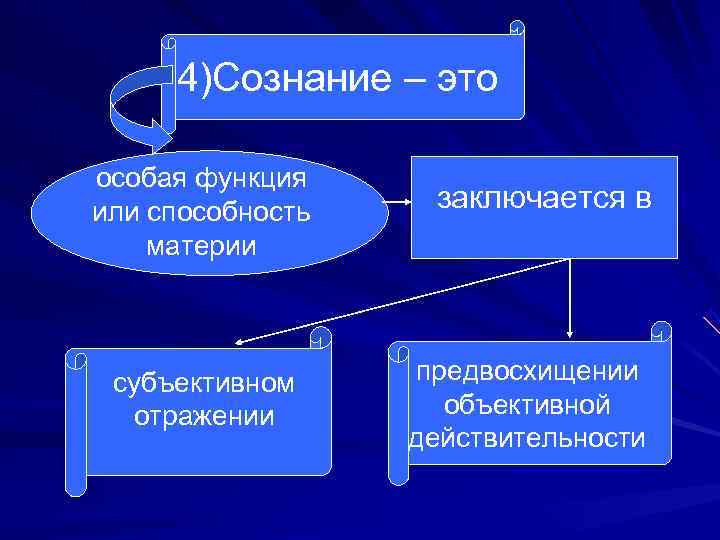 4)Сознание – это

особая функция или способность материи

заключается в

субъективном отражении

предвосхищении объективной действительности